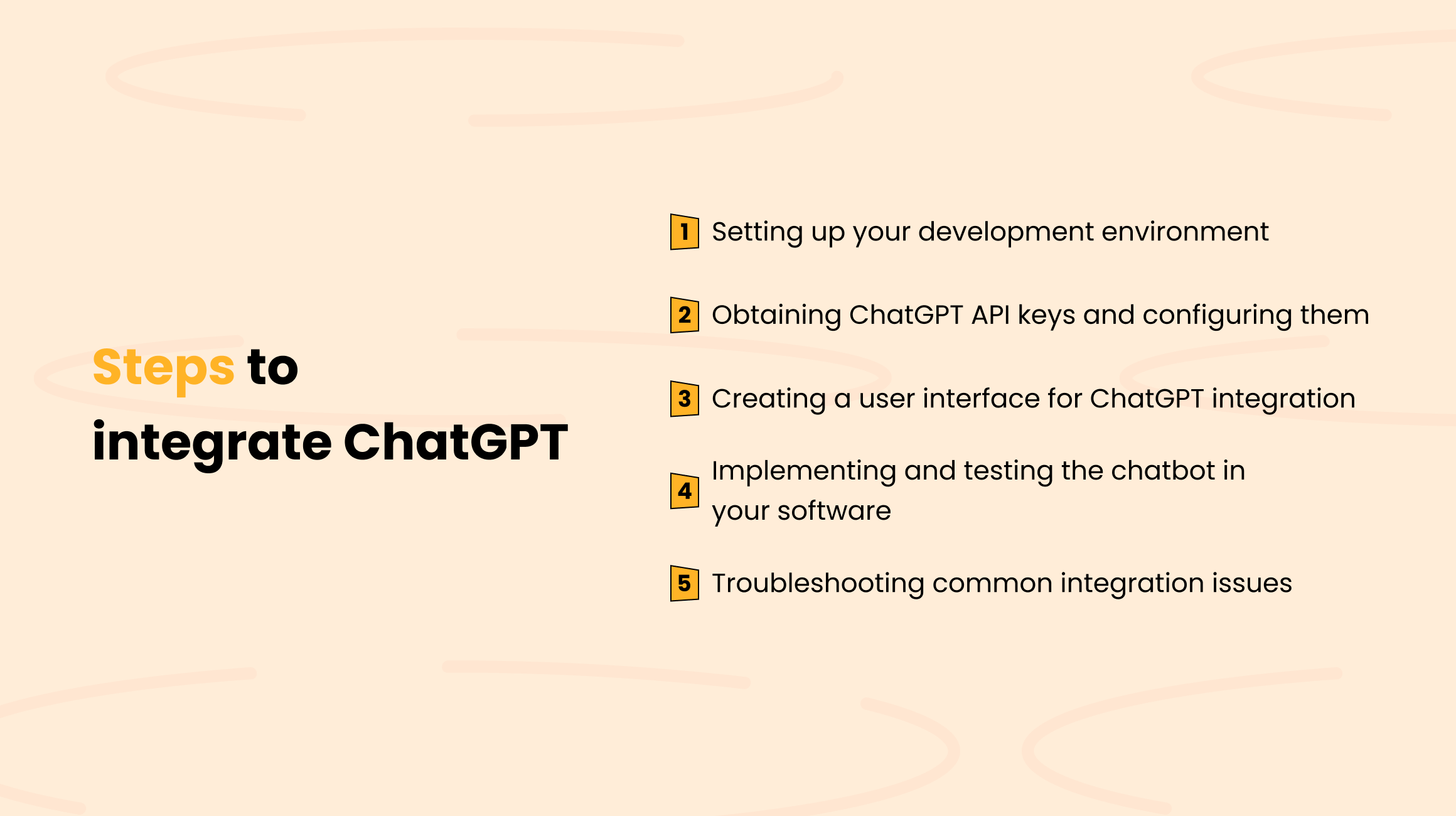 Steps to integrate ChatGPT

1 Setting up your development environment

2 Obtaining ChatGPT API keys and configuring them

3 Creating a user interface for ChatGPT integration

4 Implementing and testing the chatbot in your software

5 Troubleshooting common integration issues